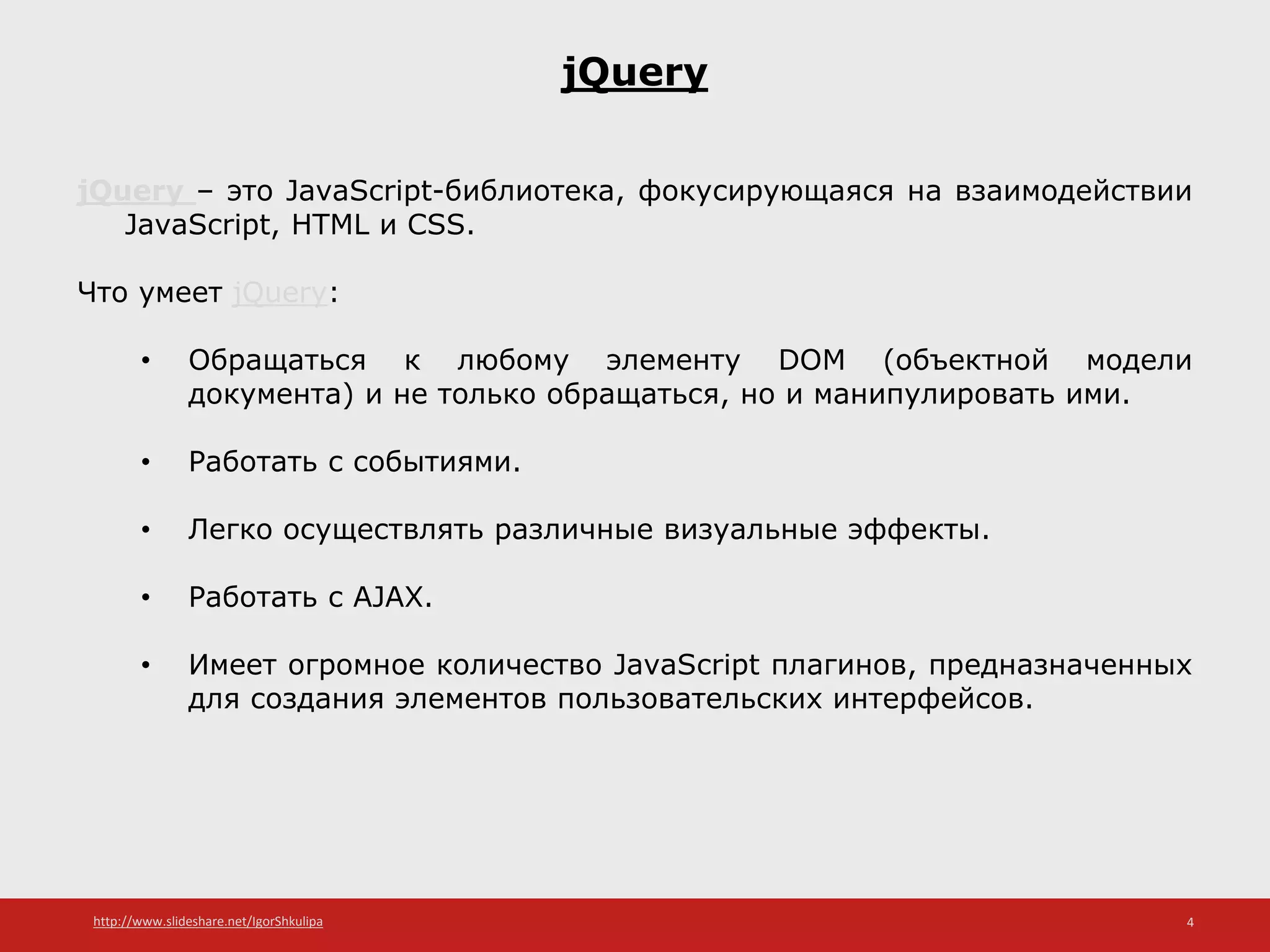 jQuery

jQuery – это JavaScript-библиотека, фокусирующаяся на взаимодействии JavaScript, HTML и CSS.

Что умеет jQuery:

• Обращаться к любому элементу DOM (объектной модели документа) и не только обращаться, но и манипулировать ими.

• Работать с событиями.

• Легко осуществлять различные визуальные эффекты.

• Работать с AJAX.

• Имеет огромное количество JavaScript плагинов, предназначенных для создания элементов пользовательских интерфейсов.

http://www.slideshare.net/IgorShkulipa

4